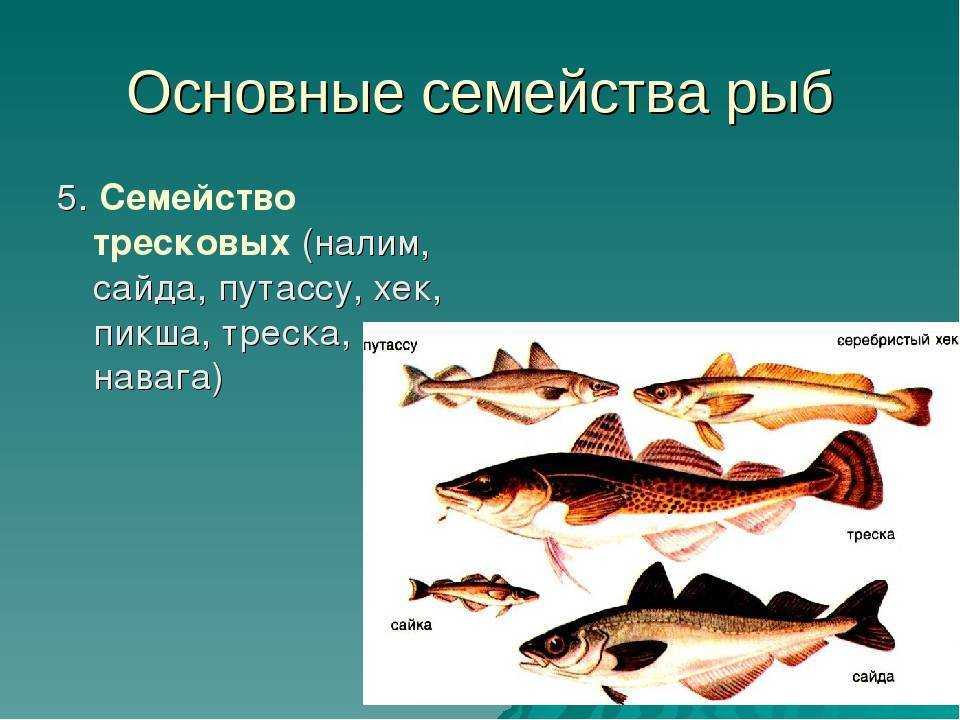 Основные семейства рыб

5. Семейство тресковых (налим, сайда, путассу, хек, пикша, треска, навага)

путассу

серебристый хек

треска

сайка

сайда